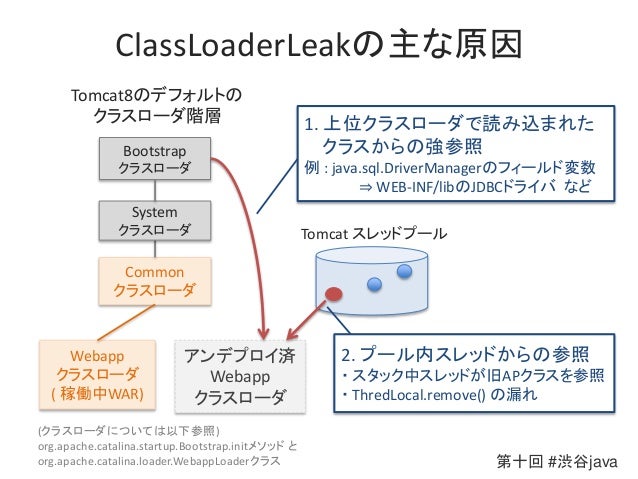 ClassLoaderLeakの主な原因

Tomcat8のデフォルトの
クラスローダ階層

Bootstrap
クラスローダ

System
クラスローダ

Common
クラスローダ

Webapp
クラスローダ
( 稼働中WAR)

アンデプロイ済
Webapp
クラスローダ

1. 上位クラスローダで読み込まれた
クラスからの強参照
例 : java.sql.DriverManagerのフィールド変数
⇒ WEB-INF/libのJDBCドライバ など

Tomcat スレッドプール

2. プール内スレッドからの参照
・スタック中スレッドが旧APクラスを参照
・ThredLocal.remove() の漏れ

(クラスローダについては以下参照)
org.apache.catalina.startup.Bootstrap.initメソッド と
org.apache.catalina.loader.WebappLoaderクラス

第十回 #渋谷java